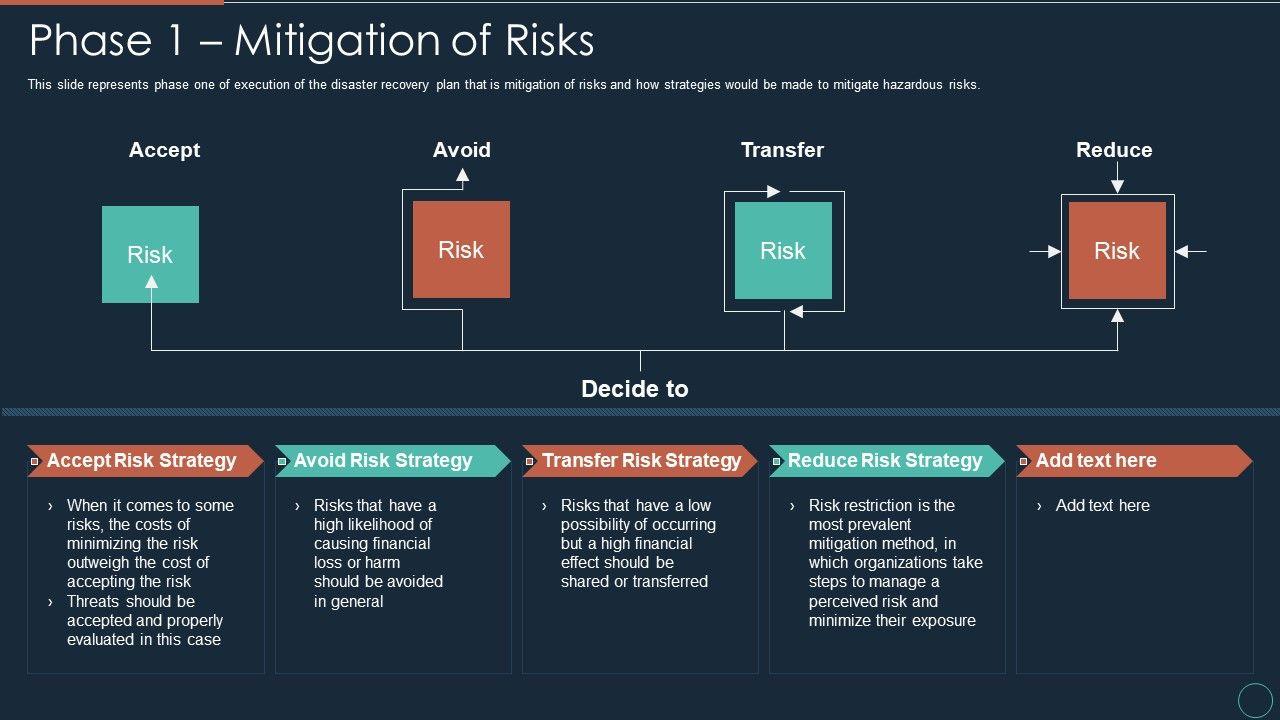 Phase 1 – Mitigation of Risks

This slide represents phase one of execution of the disaster recovery plan that is mitigation of risks and how strategies would be made to mitigate hazardous risks.

Accept

Risk

Avoid

Risk

Transfer

Risk

Reduce

Risk

Decide to

Accept Risk Strategy

› When it comes to some risks, the costs of minimizing the risk outweigh the cost of accepting the risk
› Threats should be accepted and properly evaluated in this case

Avoid Risk Strategy

› Risks that have a high likelihood of causing financial loss or harm should be avoided in general

Transfer Risk Strategy

› Risks that have a low possibility of occurring but a high financial effect should be shared or transferred

Reduce Risk Strategy

› Risk restriction is the most prevalent mitigation method, in which organizations take steps to manage a perceived risk and minimize their exposure

Add text here

› Add text here